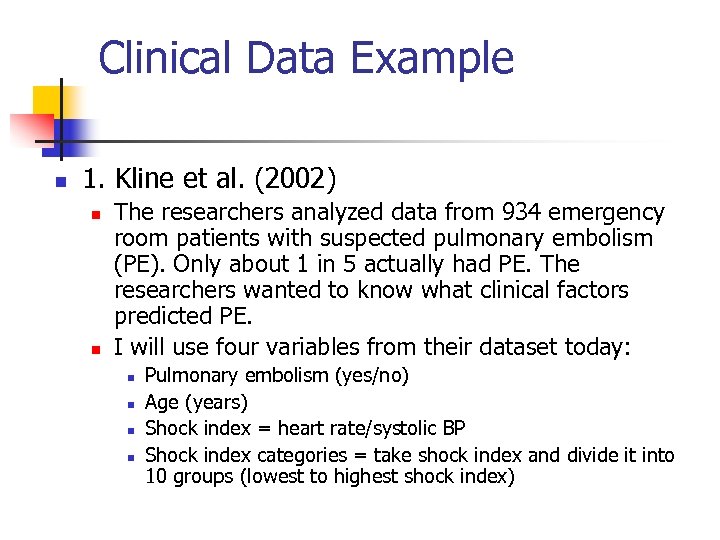 Clinical Data Example

1. Kline et al. (2002)

The researchers analyzed data from 934 emergency room patients with suspected pulmonary embolism (PE). Only about 1 in 5 actually had PE. The researchers wanted to know what clinical factors predicted PE.

I will use four variables from their dataset today:

Pulmonary embolism (yes/no)

Age (years)

Shock index = heart rate/systolic BP

Shock index categories = take shock index and divide it into 10 groups (lowest to highest shock index)